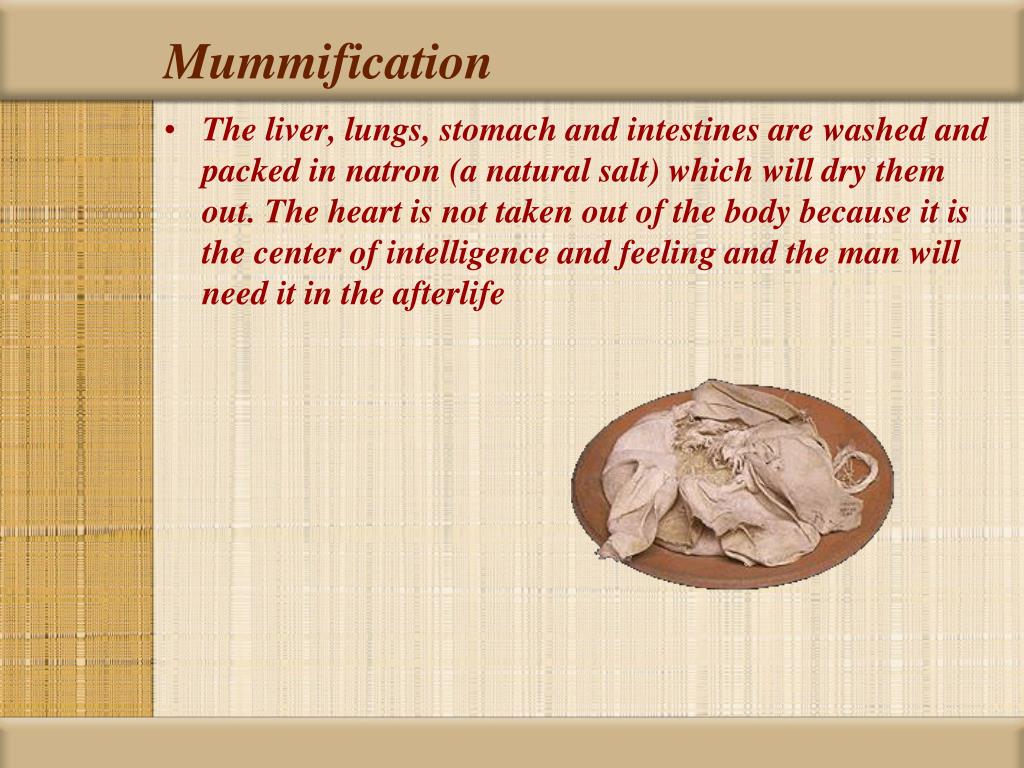 Mummification

• The liver, lungs, stomach and intestines are washed and packed in natron (a natural salt) which will dry them out. The heart is not taken out of the body because it is the center of intelligence and feeling and the man will need it in the afterlife